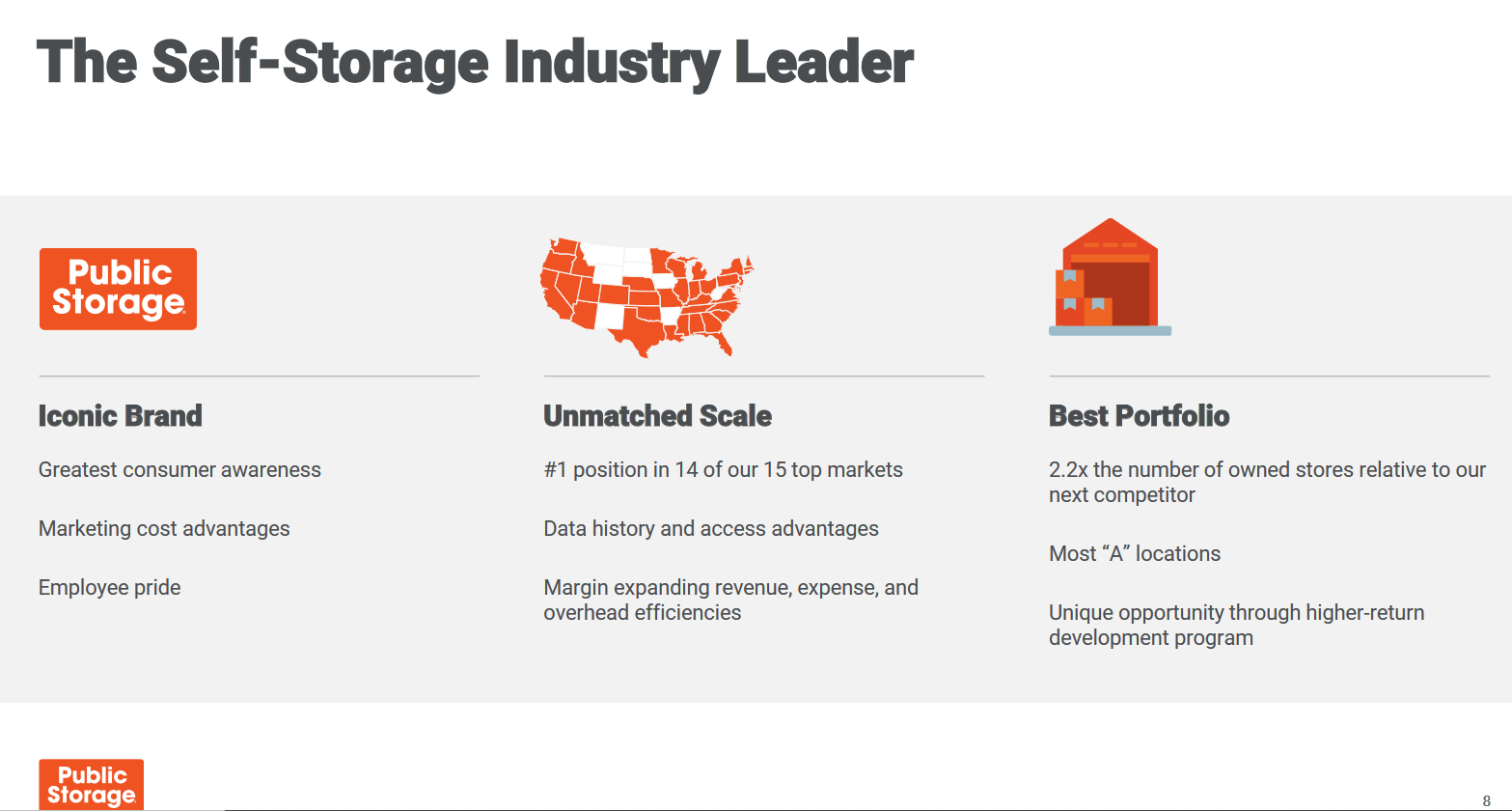 The Self-Storage Industry Leader

Public Storage

Iconic Brand

Greatest consumer awareness

Marketing cost advantages

Employee pride

Unmatched Scale

#1 position in 14 of our 15 top markets

Data history and access advantages

Margin expanding revenue, expense, and overhead efficiencies

Best Portfolio

2.2x the number of owned stores relative to our next competitor

Most “A” locations

Unique opportunity through higher-return development program

Public Storage

8